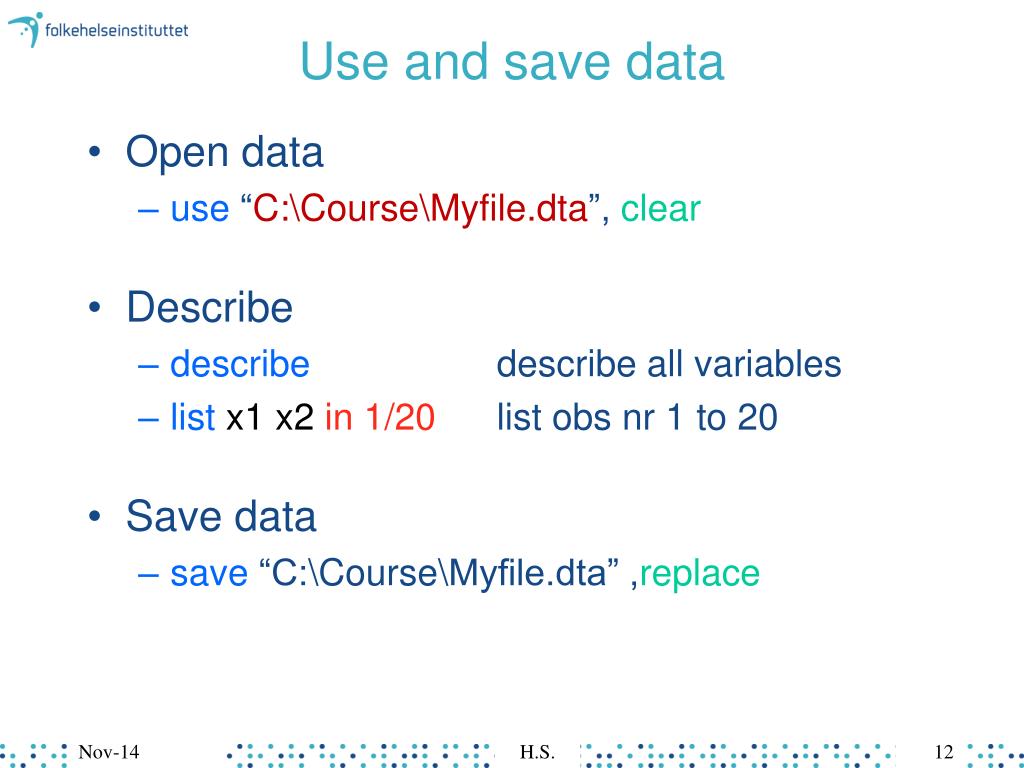 folkehelseinstituttet

Use and save data

• Open data
– use “C:\Course\Myfile.dta”, clear

• Describe
– describe describe all variables
– list x1 x2 in 1/20 list obs nr 1 to 20

• Save data
– save “C:\Course\Myfile.dta” ,replace

Nov-14 H.S. 12